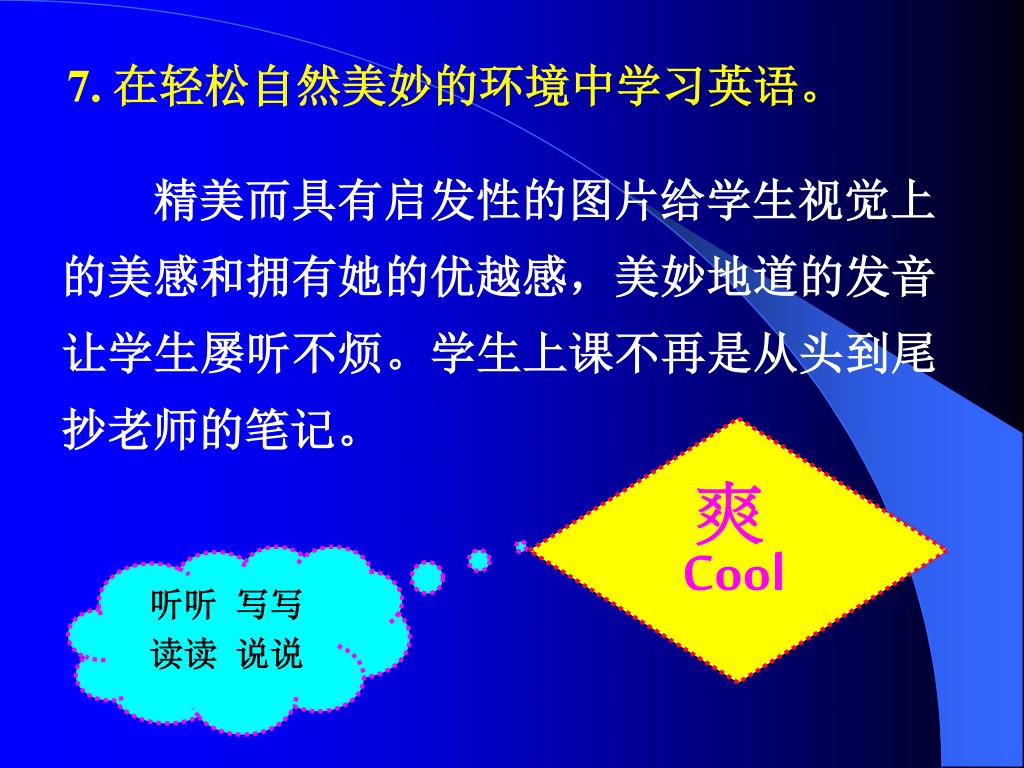 7. 在轻松自然美妙的环境中学习英语。

精美而具有启发性的图片给学生视觉上的美感和拥有她的优越感，美妙地道的发音让学生屡听不烦。学生上课不再是从头到尾抄老师的笔记。

爽
Cool

听听 写写
读读 说说